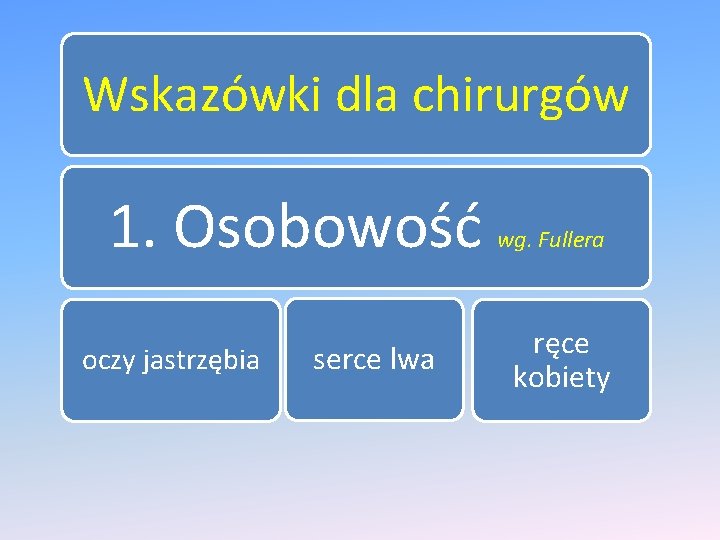 Wskazówki dla chirurgów

1. Osobowość wg. Fullera

oczy jastrzębia

serce lwa

ręce kobiety